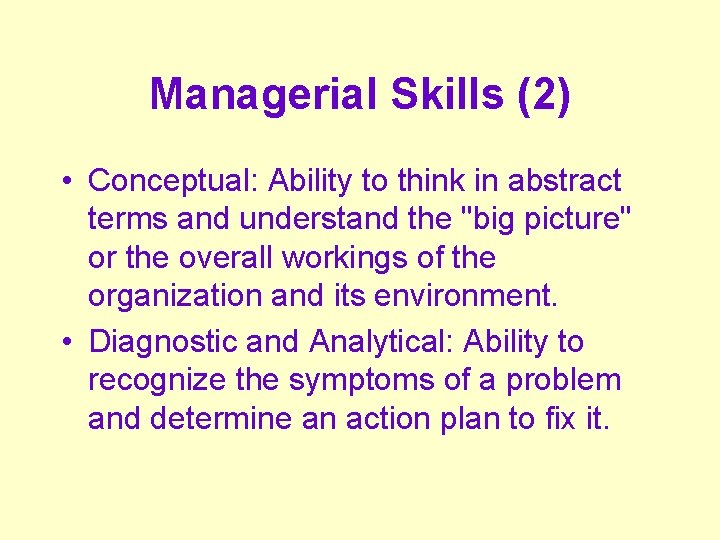 Managerial Skills (2)

• Conceptual: Ability to think in abstract terms and understand the "big picture" or the overall workings of the organization and its environment.

• Diagnostic and Analytical: Ability to recognize the symptoms of a problem and determine an action plan to fix it.